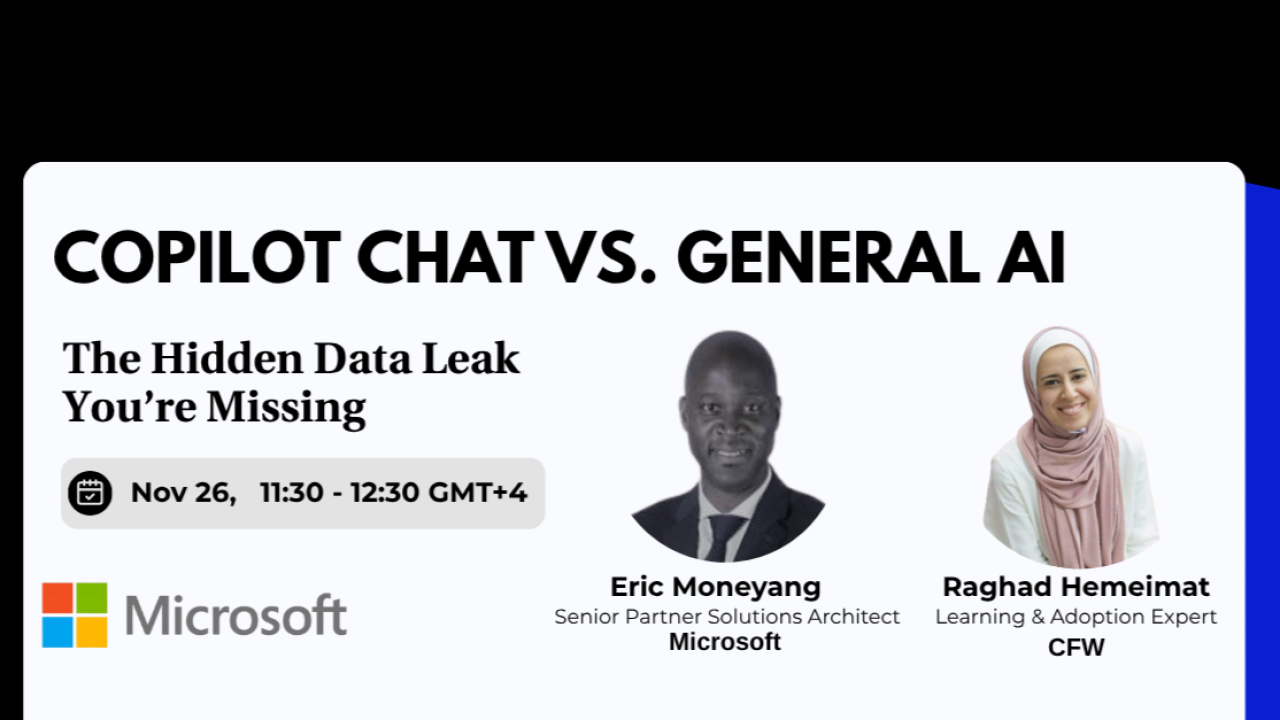 COPILOT CHAT VS. GENERAL AI

The Hidden Data Leak You're Missing

Nov 26, 11:30 - 12:30 GMT+4

Microsoft

Eric Moneyang
Senior Partner Solutions Architect
Microsoft

Raghad Hemeimat
Learning & Adoption Expert
CFW